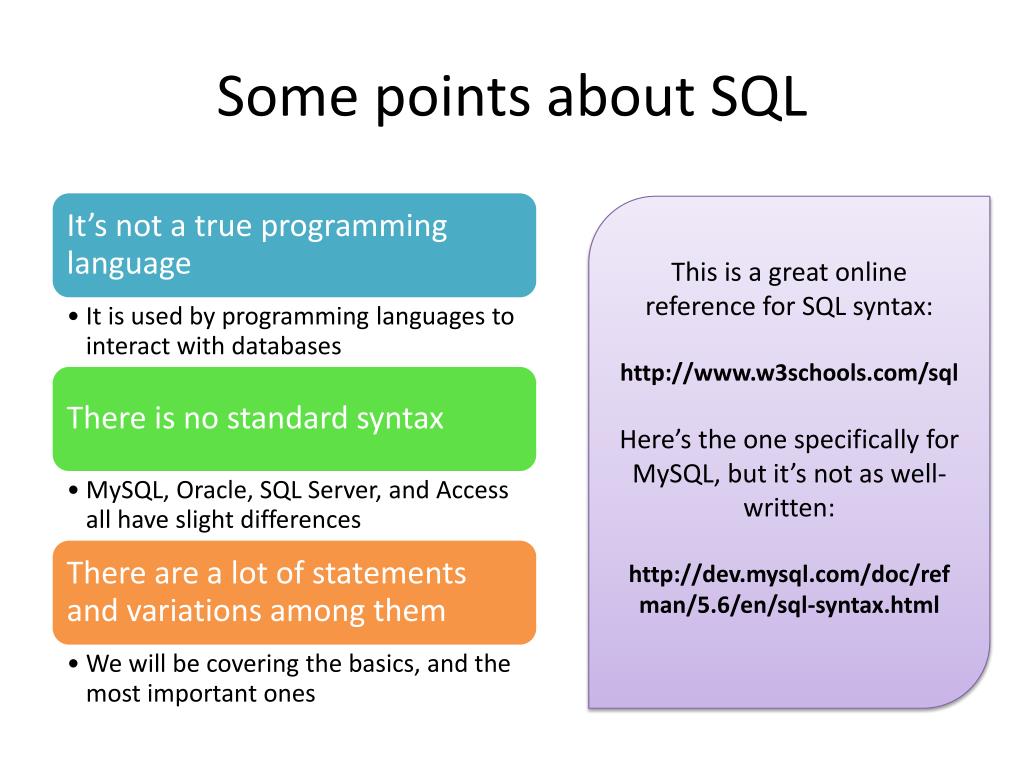 Some points about SQL

It's not a true programming language

• It is used by programming languages to interact with databases

There is no standard syntax

• MySQL, Oracle, SQL Server, and Access all have slight differences

There are a lot of statements and variations among them

• We will be covering the basics, and the most important ones

This is a great online reference for SQL syntax:

http://www.w3schools.com/sql

Here's the one specifically for MySQL, but it's not as well-written:

http://dev.mysql.com/doc/refman/5.6/en/sql-syntax.html